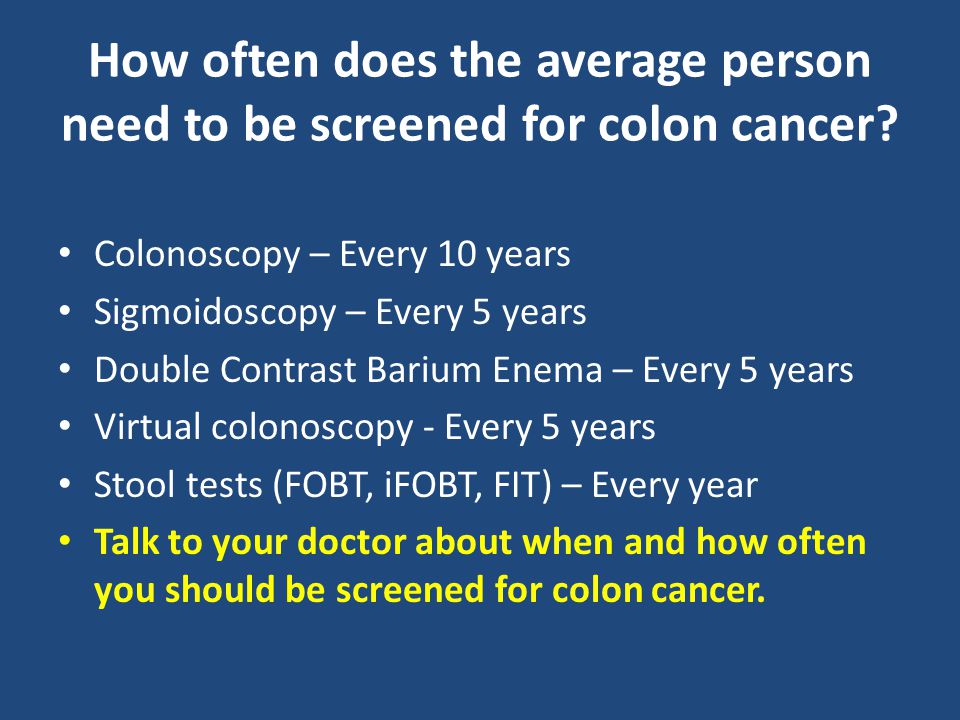 How often does the average person need to be screened for colon cancer?

• Colonoscopy – Every 10 years
• Sigmoidoscopy – Every 5 years
• Double Contrast Barium Enema – Every 5 years
• Virtual colonoscopy - Every 5 years
• Stool tests (FOBT, iFOBT, FIT) – Every year
• Talk to your doctor about when and how often you should be screened for colon cancer.